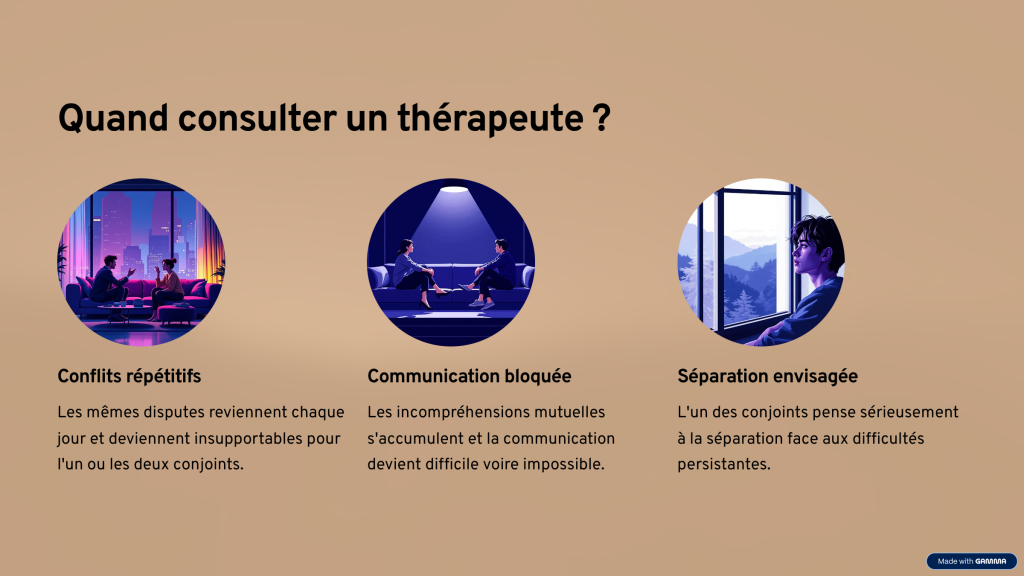 Quand consulter un thérapeute ?

Conflits répétitifs

Les mêmes disputes reviennent chaque jour et deviennent insupportables pour l'un ou les deux conjoints.

Communication bloquée

Les incompréhensions mutuelles s'accumulent et la communication devient difficile voire impossible.

Séparation envisagée

L'un des conjoints pense sérieusement à la séparation face aux difficultés persistantes.

Made with GAMMA